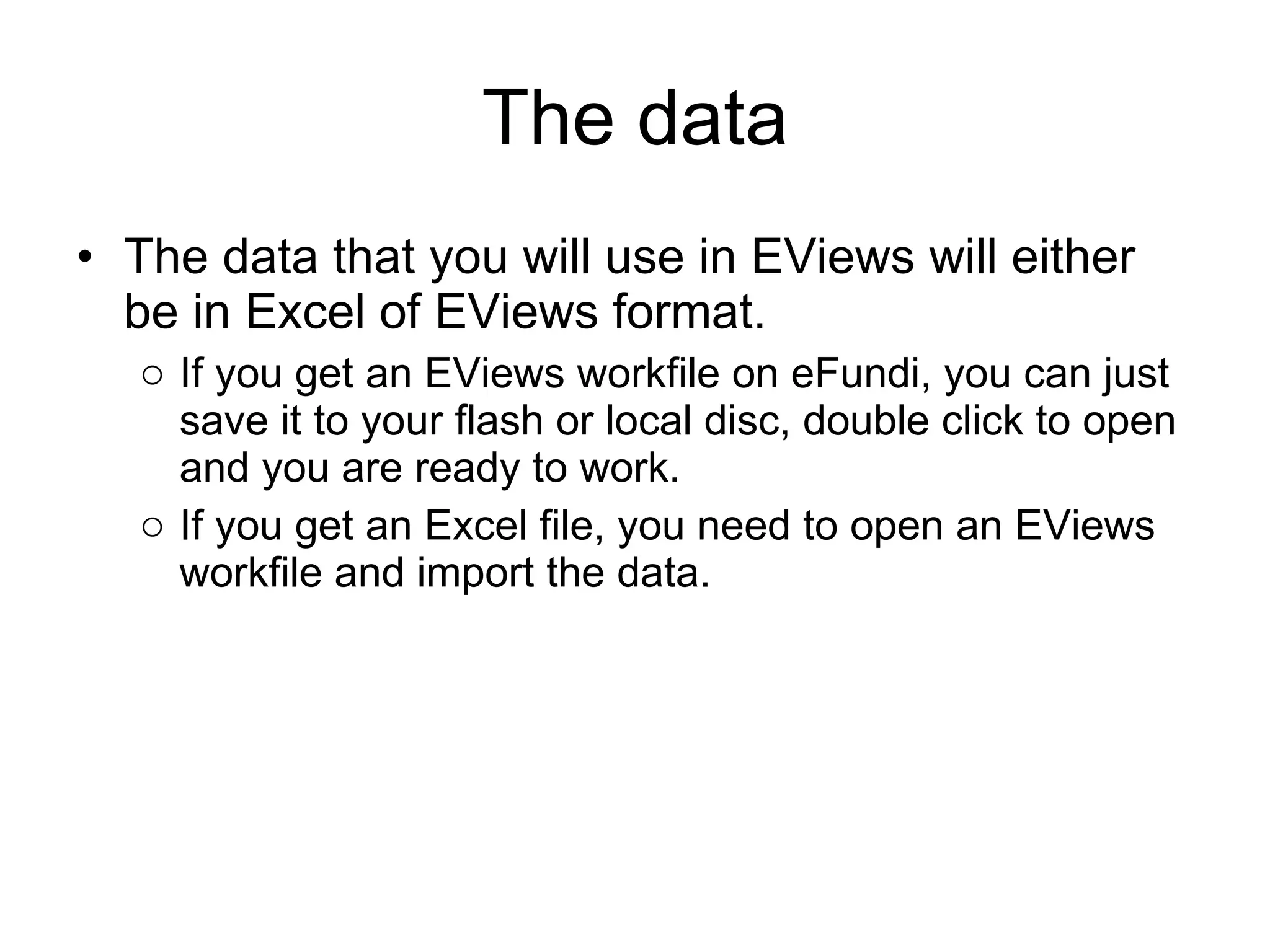 The data

• The data that you will use in EViews will either be in Excel of EViews format.
  ○ If you get an EViews workfile on eFundi, you can just save it to your flash or local disc, double click to open and you are ready to work.
  ○ If you get an Excel file, you need to open an EViews workfile and import the data.